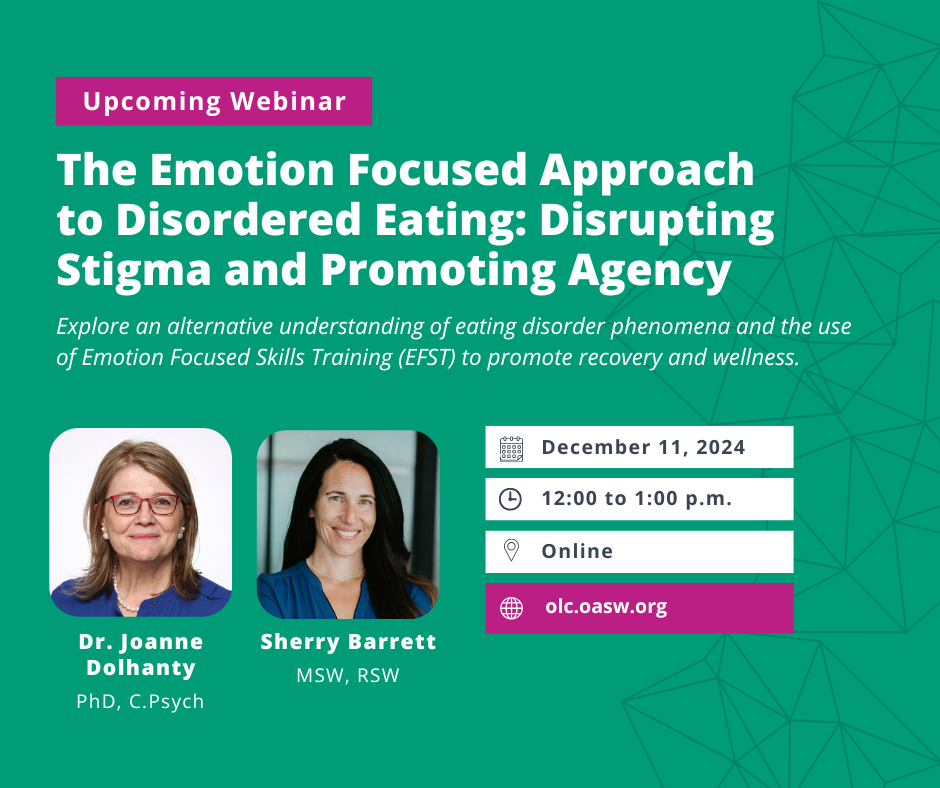 Upcoming Webinar

The Emotion Focused Approach to Disordered Eating: Disrupting Stigma and Promoting Agency

Explore an alternative understanding of eating disorder phenomena and the use of Emotion Focused Skills Training (EFST) to promote recovery and wellness.

Dr. Joanne Dolhanty
PhD, C.Psych

Sherry Barrett
MSW, RSW

December 11, 2024

12:00 to 1:00 p.m.

Online

olc.oasw.org